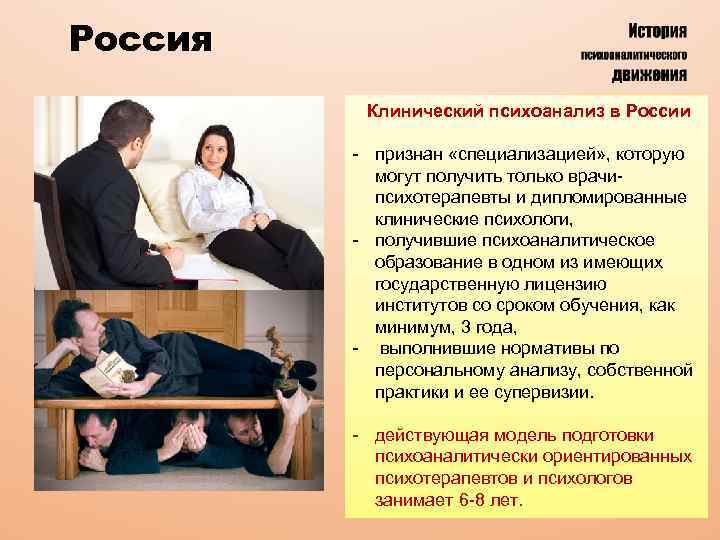 Россия

История
психоаналитического
движения

Клинический психоанализ в России

- признан «специализацией», которую могут получить только врачи-психотерапевты и дипломированные клинические психологи,
- получившие психоаналитическое образование в одном из имеющих государственную лицензию институтов со сроком обучения, как минимум, 3 года,
- выполнившие нормативы по персональному анализу, собственной практики и ее супервизии.

- действующая модель подготовки психоаналитически ориентированных психотерапевтов и психологов занимает 6-8 лет.